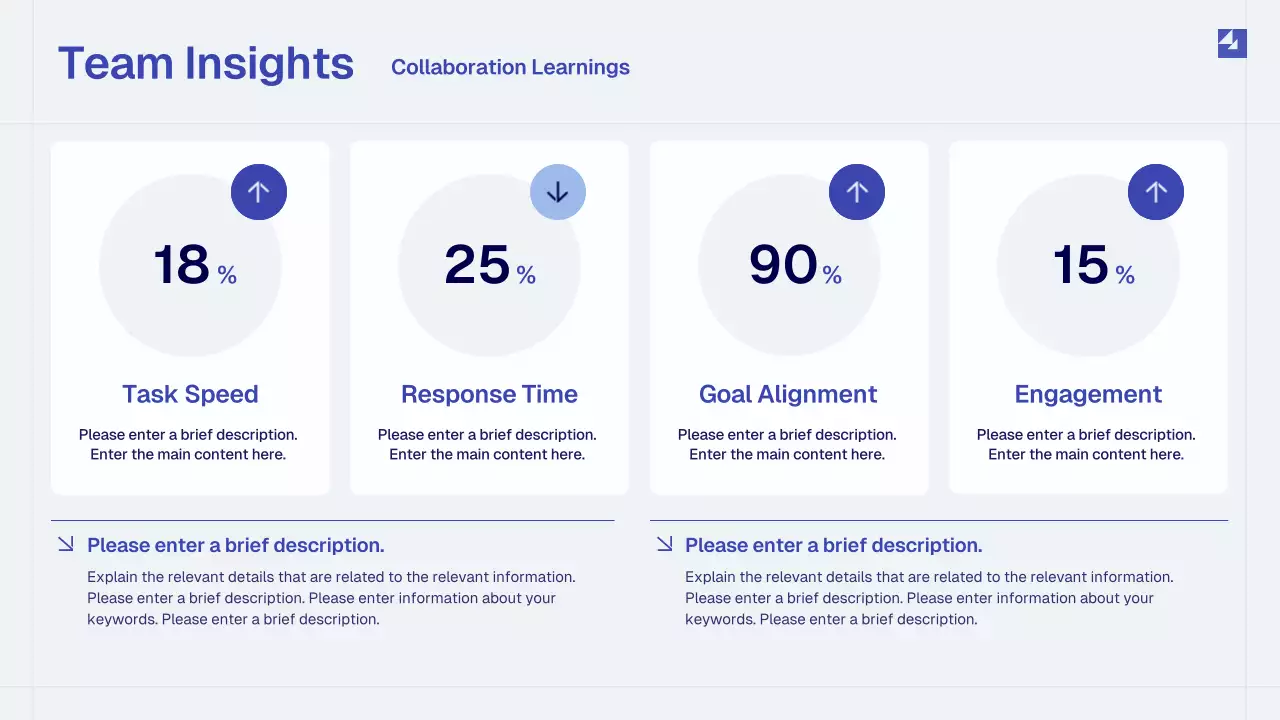 Team Insights Collaboration Learnings

18 %

Task Speed

Please enter a brief description. Enter the main content here.

25 %

Response Time

Please enter a brief description. Enter the main content here.

90 %

Goal Alignment

Please enter a brief description. Enter the main content here.

15 %

Engagement

Please enter a brief description. Enter the main content here.

Please enter a brief description.

Explain the relevant details that are related to the relevant information. Please enter a brief description. Please enter information about your keywords. Please enter a brief description.

Please enter a brief description.

Explain the relevant details that are related to the relevant information. Please enter a brief description. Please enter information about your keywords. Please enter a brief description.